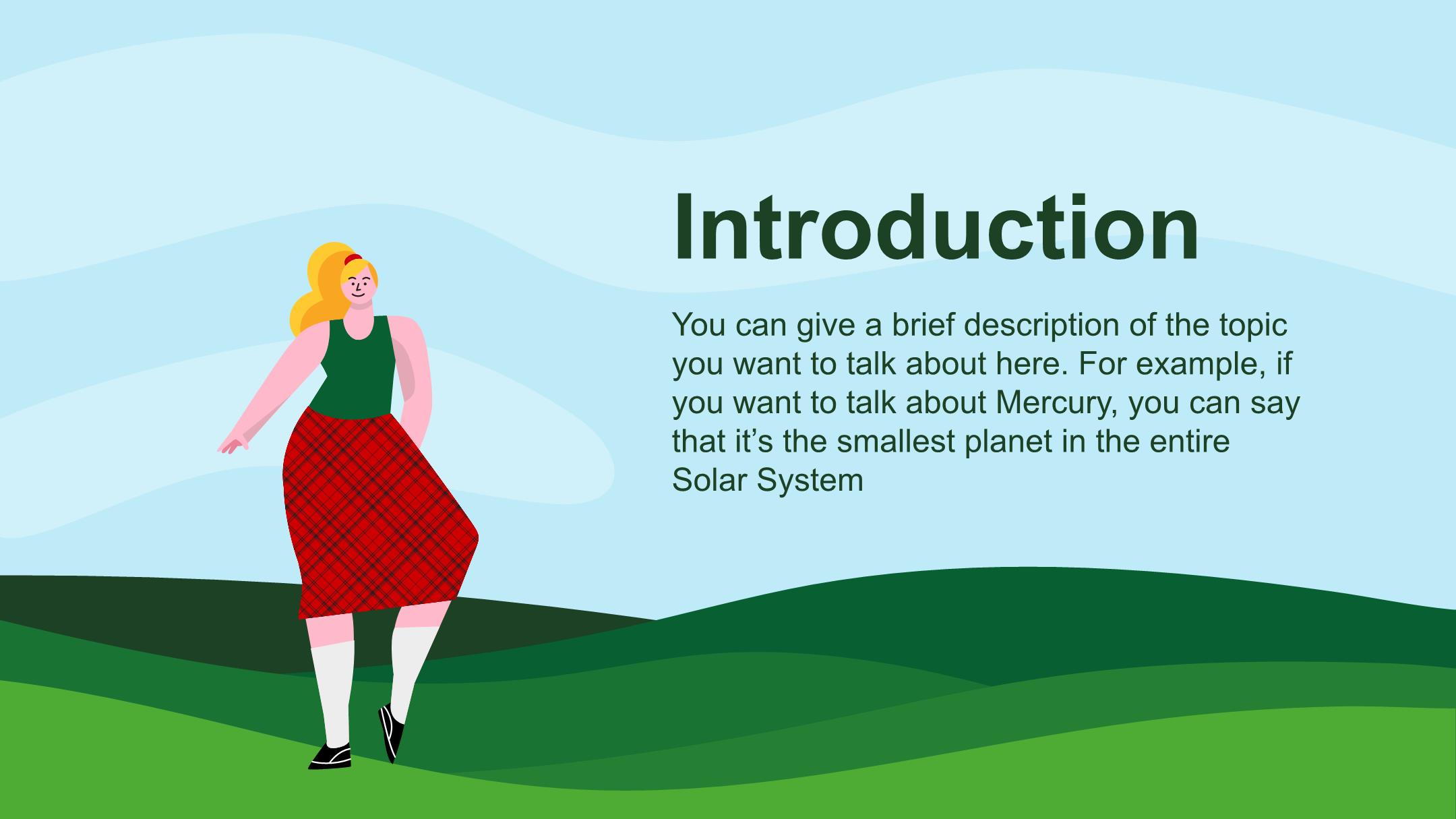 Introduction

You can give a brief description of the topic you want to talk about here. For example, if you want to talk about Mercury, you can say that it’s the smallest planet in the entire Solar System